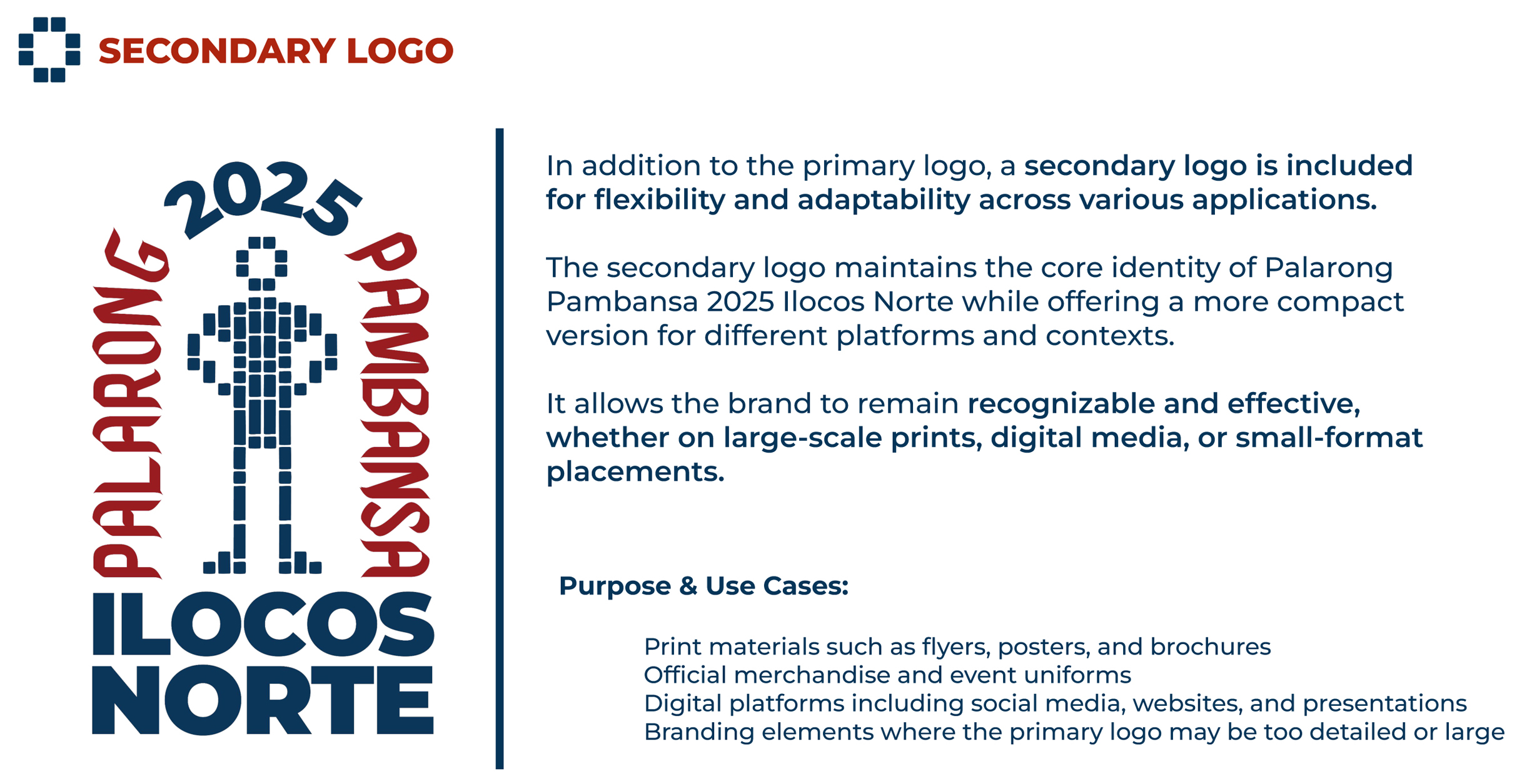 SECONDARY LOGO

2025
PALARONG
PAMBANSA
ILOCOS
NORTE

In addition to the primary logo, a secondary logo is included for flexibility and adaptability across various applications.

The secondary logo maintains the core identity of Palarong Pambansa 2025 Ilocos Norte while offering a more compact version for different platforms and contexts.

It allows the brand to remain recognizable and effective, whether on large-scale prints, digital media, or small-format placements.

Purpose & Use Cases:

Print materials such as flyers, posters, and brochures
Official merchandise and event uniforms
Digital platforms including social media, websites, and presentations
Branding elements where the primary logo may be too detailed or large